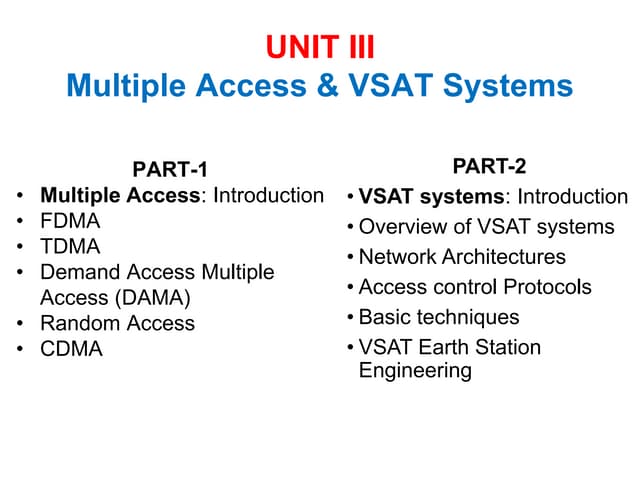 UNIT III
Multiple Access & VSAT Systems

PART-1
• Multiple Access: Introduction
• FDMA
• TDMA
• Demand Access Multiple Access (DAMA)
• Random Access
• CDMA

PART-2
• VSAT systems: Introduction
• Overview of VSAT systems
• Network Architectures
• Access control Protocols
• Basic techniques
• VSAT Earth Station Engineering